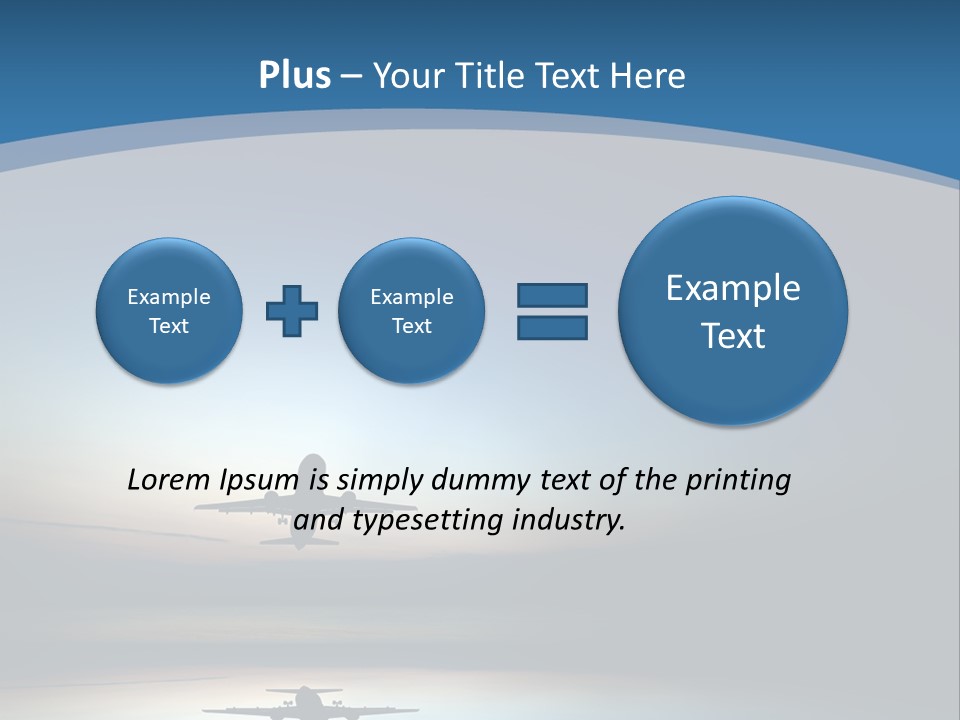 Plus – Your Title Text Here

Example Text

Example Text

Example Text

Lorem Ipsum is simply dummy text of the printing and typesetting industry.